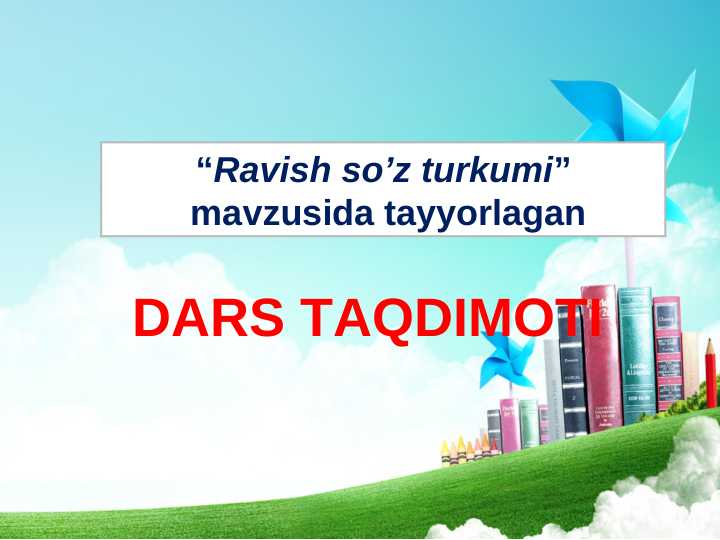 “Ravish so’z turkumi” mavzusida tayyorlagan

DARS TAQDIMOTI